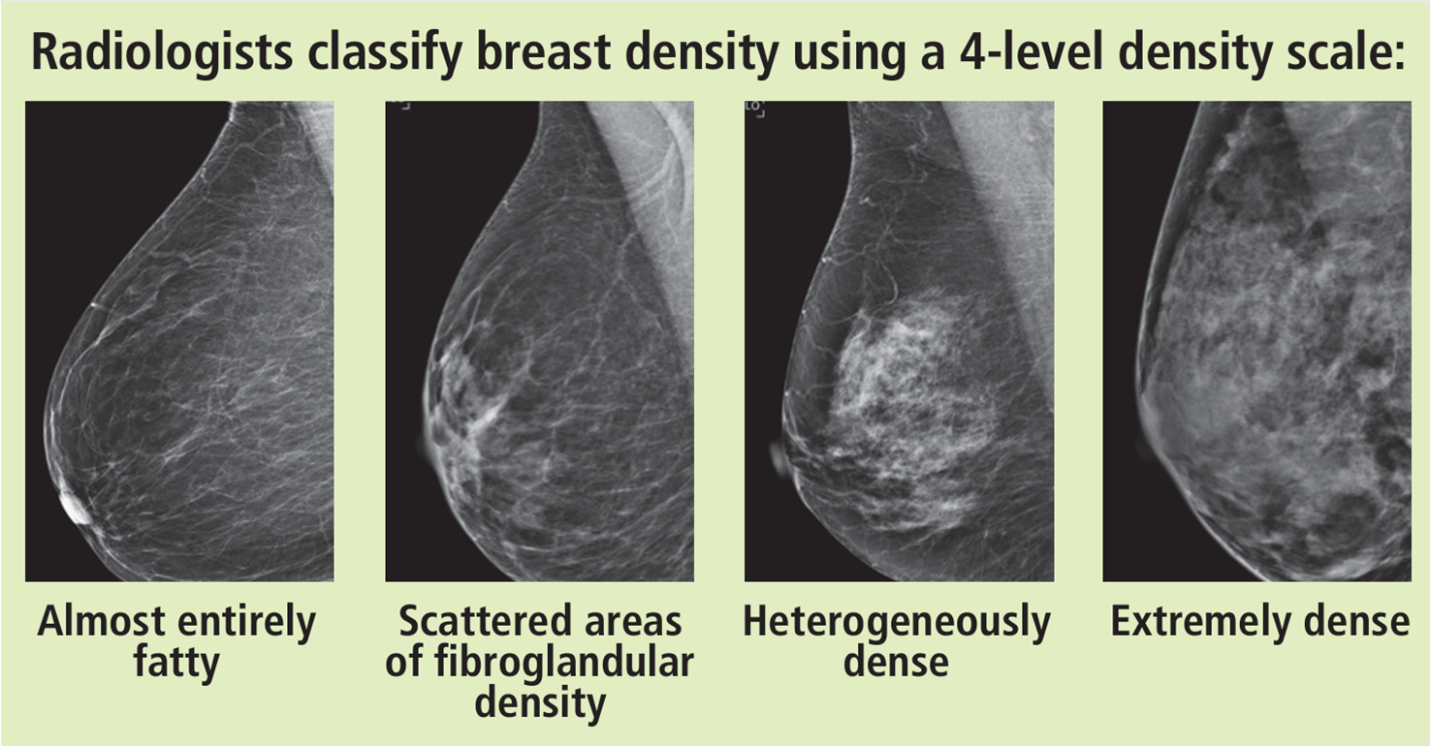 Radiologists classify breast density using a 4-level density scale:

Almost entirely fatty

Scattered areas of fibroglandular density

Heterogeneously dense

Extremely dense